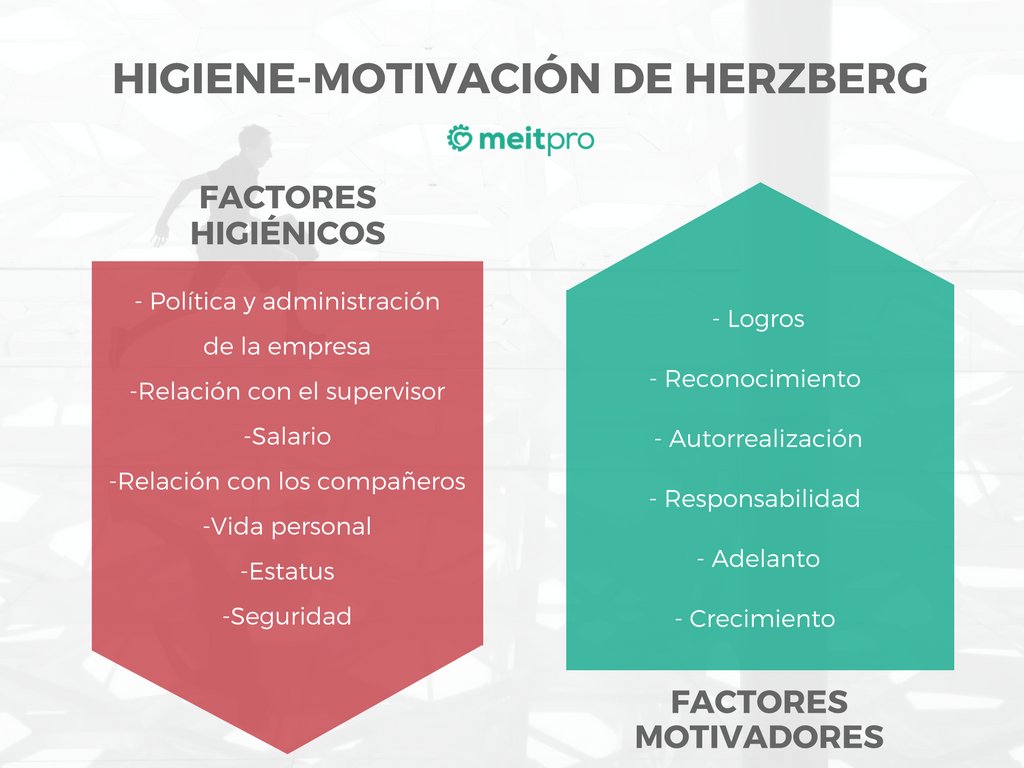 HIGIENE-MOTIVACIÓN DE HERZBERG

meitpro

FACTORES HIGIÉNICOS

- Política y administración de la empresa
-Relación con el supervisor
-Salario
-Relación con los compañeros
-Vida personal
-Estatus
-Seguridad

- Logros
- Reconocimiento
- Autorrealización
- Responsabilidad
- Adelanto
- Crecimiento

FACTORES MOTIVADORES